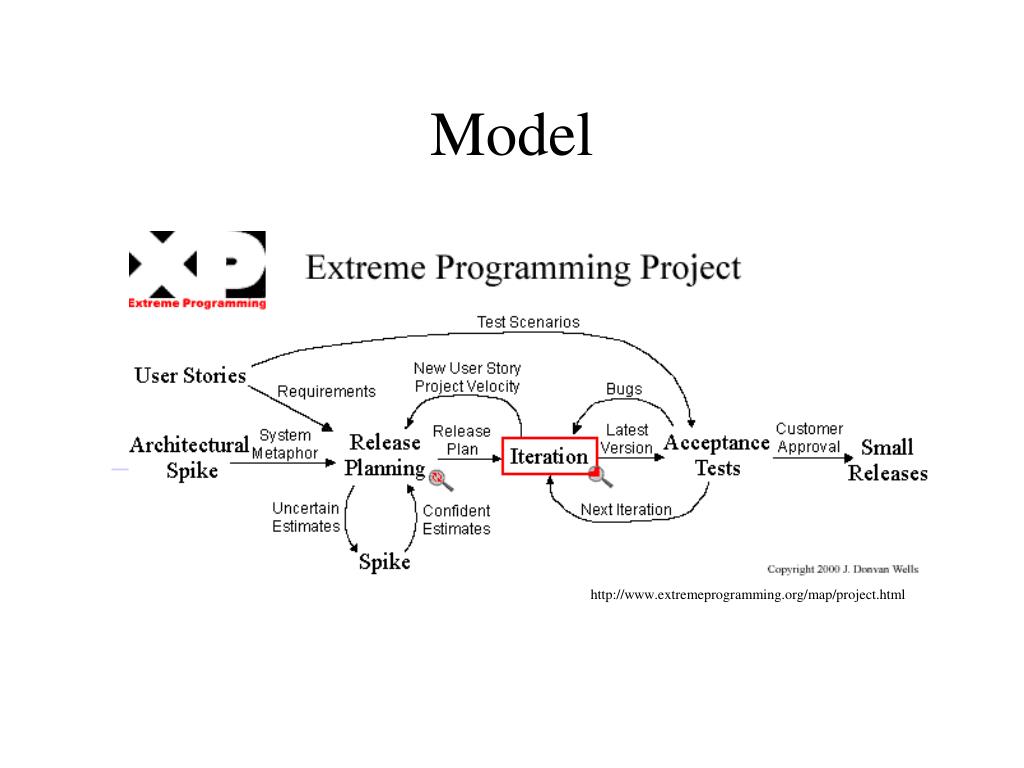 Model

XP
Extreme Programming

Extreme Programming Project

Test Scenarios

User Stories

Requirements

New User Story
Project Velocity

Bugs

Architectural Spike

System Metaphor

Release Planning

Release Plan

Iteration

Latest Version

Acceptance Tests

Customer Approval

Small Releases

Uncertain Estimates

Confident Estimates

Next Iteration

Spike

Copyright 2000 J. Donvan Wells

http://www.extremeprogramming.org/map/project.html